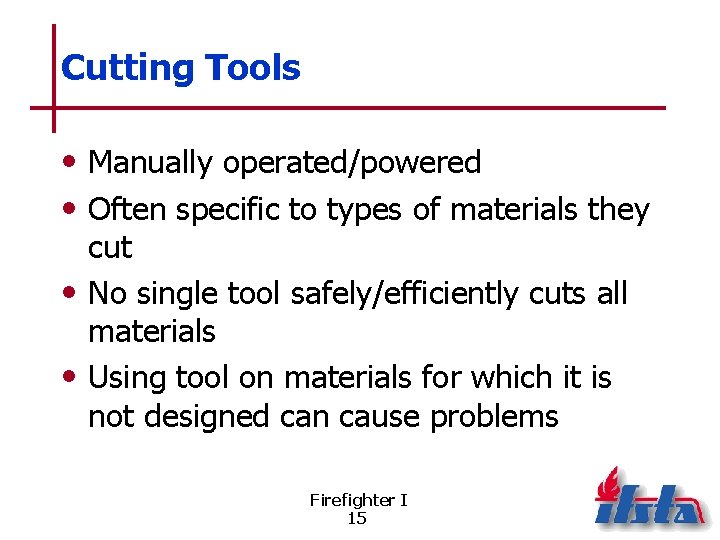 Cutting Tools

• Manually operated/powered
• Often specific to types of materials they cut
• No single tool safely/efficiently cuts all materials
• Using tool on materials for which it is not designed can cause problems

Firefighter I
15

ifsta